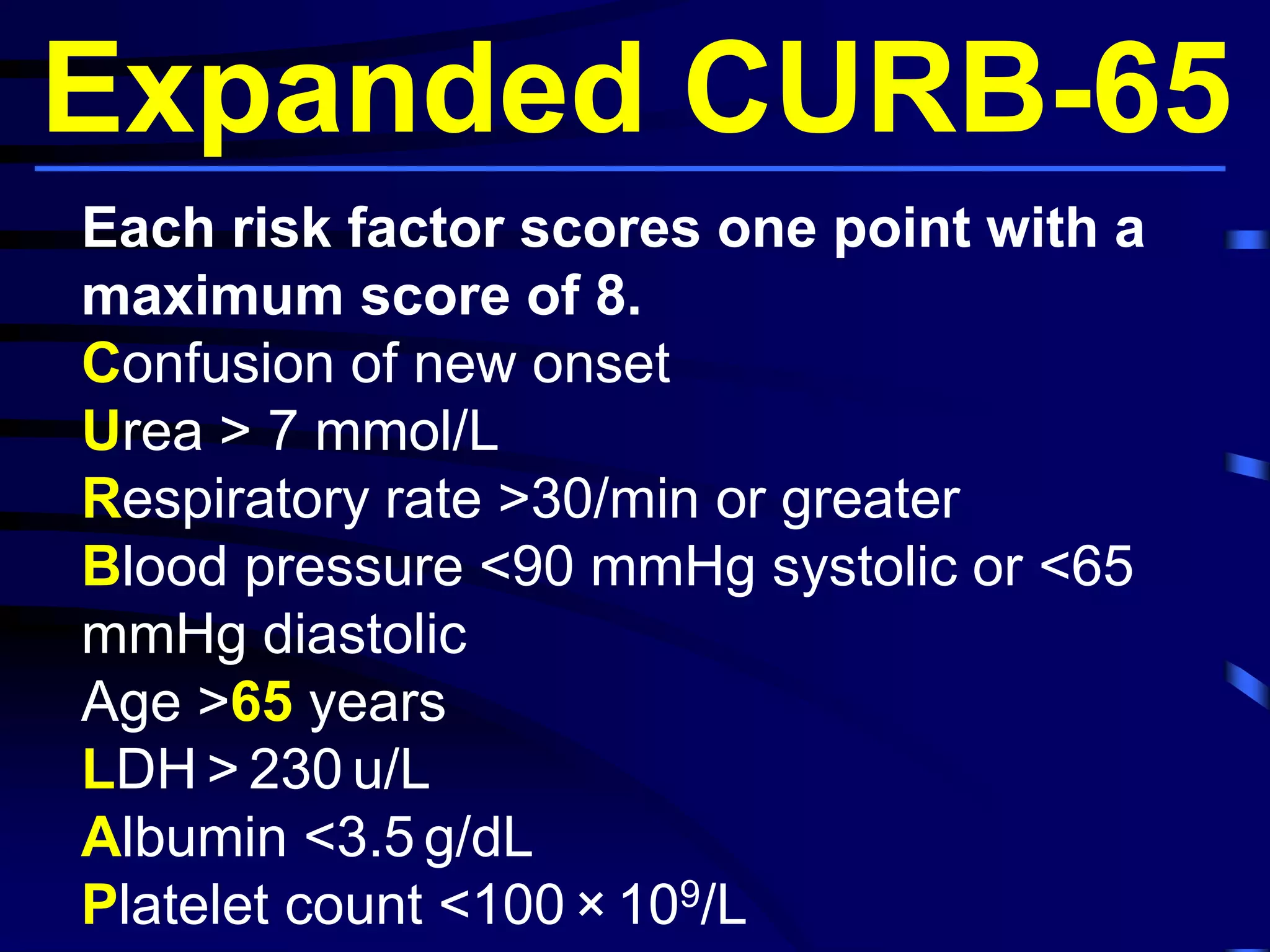 Expanded CURB-65

Each risk factor scores one point with a maximum score of 8.
Confusion of new onset
Urea > 7 mmol/L
Respiratory rate >30/min or greater
Blood pressure <90 mmHg systolic or <65 mmHg diastolic
Age >65 years
LDH > 230 u/L
Albumin <3.5 g/dL
Platelet count <100 × $10^9$/L